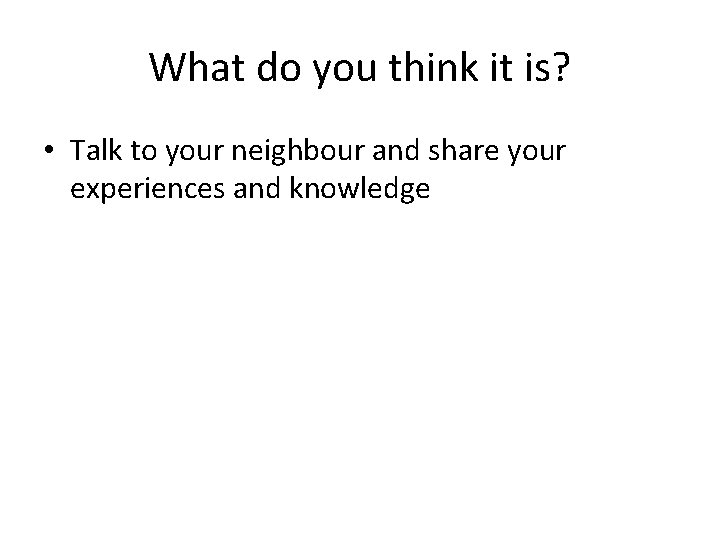 What do you think it is?

• Talk to your neighbour and share your experiences and knowledge